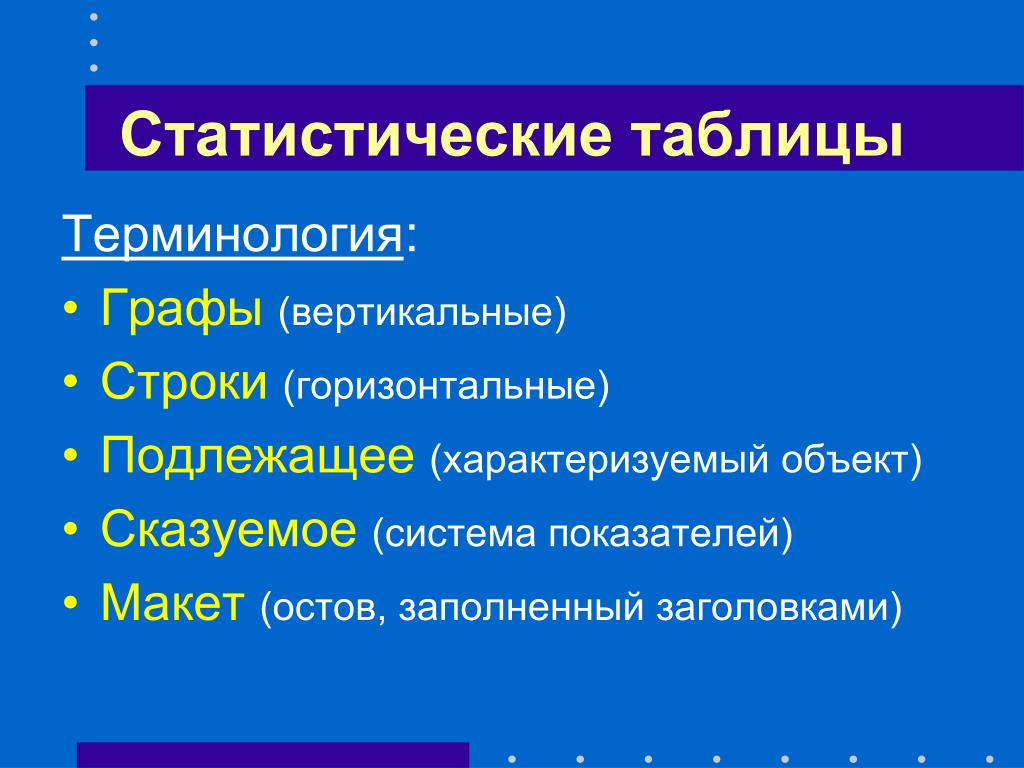 Статистические таблицы

Терминология:

• Графы (вертикальные)
• Строки (горизонтальные)
• Подлежащее (характеризуемый объект)
• Сказуемое (система показателей)
• Макет (остов, заполненный заголовками)